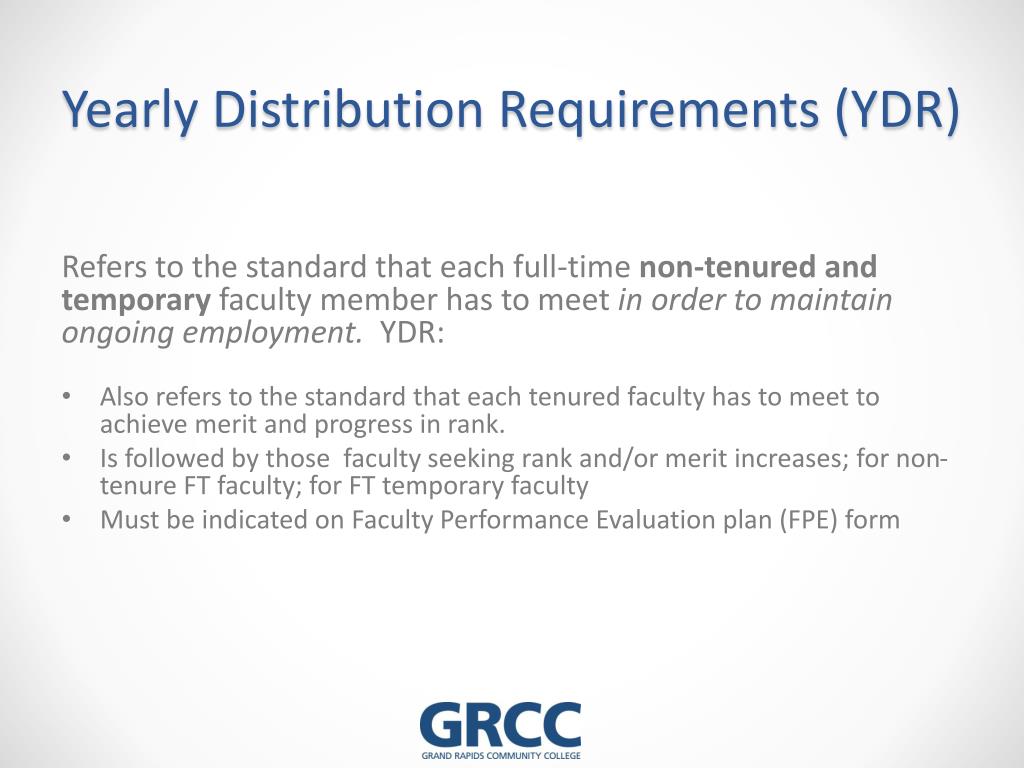 Yearly Distribution Requirements (YDR)

Refers to the standard that each full-time non-tenured and temporary faculty member has to meet in order to maintain ongoing employment. YDR:

• Also refers to the standard that each tenured faculty has to meet to achieve merit and progress in rank.
• Is followed by those faculty seeking rank and/or merit increases; for non-tenure FT faculty; for FT temporary faculty
• Must be indicated on Faculty Performance Evaluation plan (FPE) form

GRCC
GRAND RAPIDS COMMUNITY COLLEGE